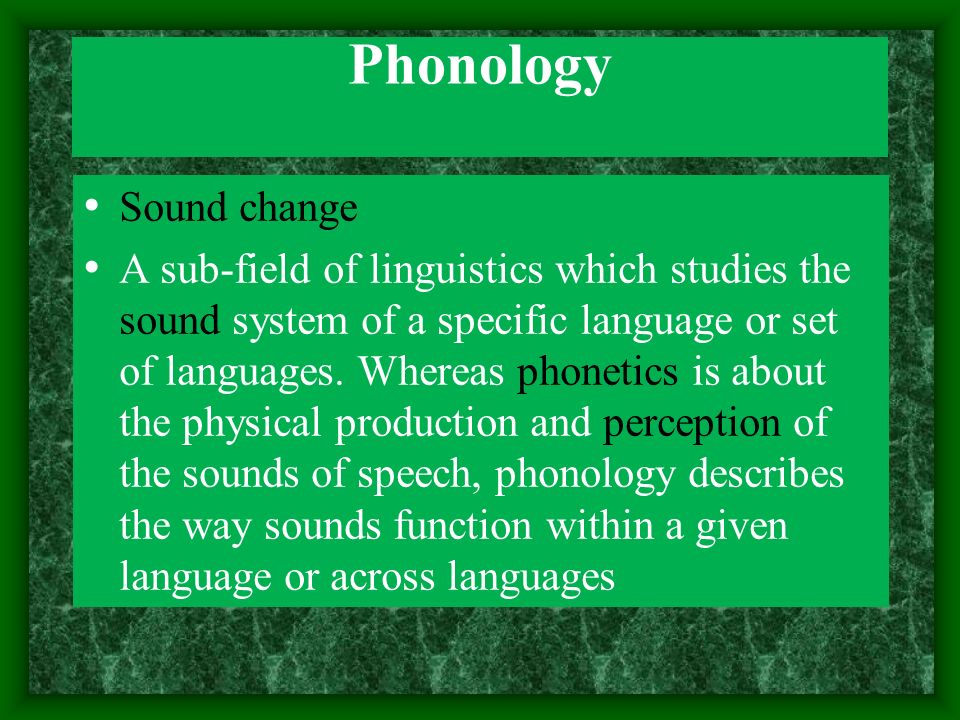 Phonology

• Sound change
• A sub-field of linguistics which studies the sound system of a specific language or set of languages. Whereas phonetics is about the physical production and perception of the sounds of speech, phonology describes the way sounds function within a given language or across languages